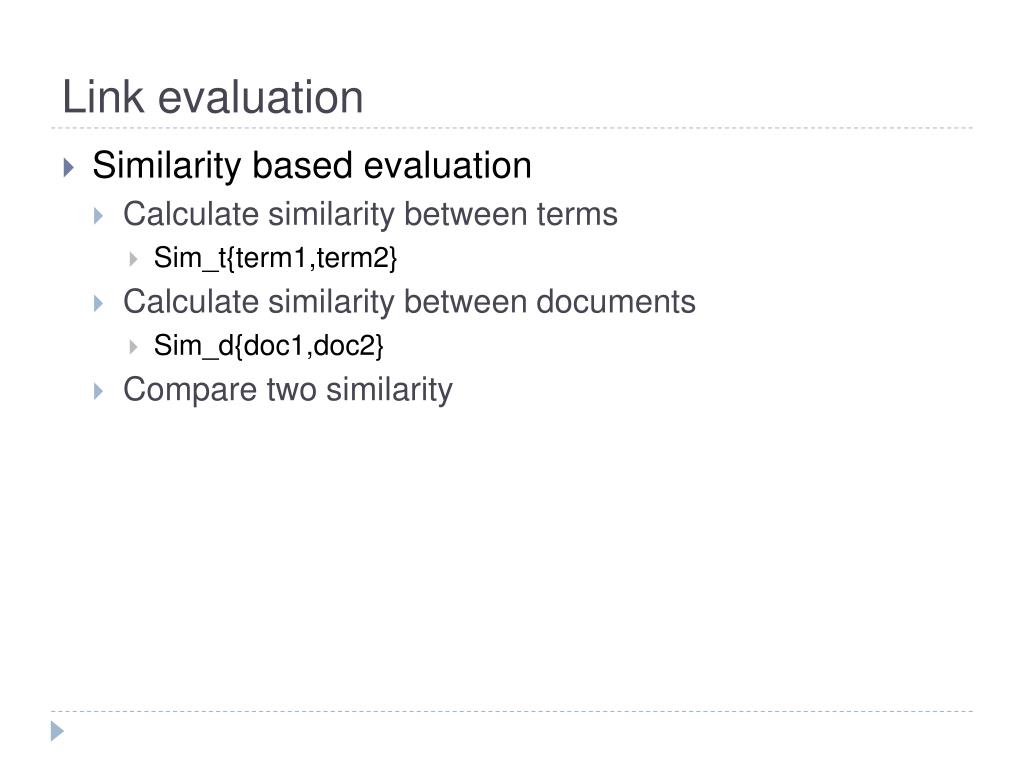 Link evaluation

Similarity based evaluation

Calculate similarity between terms

Sim_t{term1,term2}

Calculate similarity between documents

Sim_d{doc1,doc2}

Compare two similarity